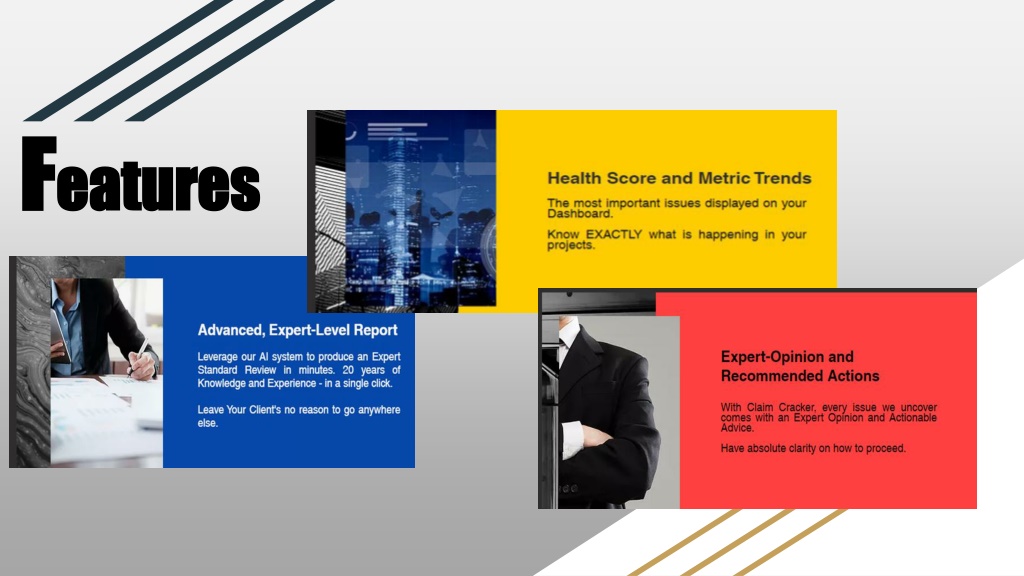 Features

Health Score and Metric Trends

The most important issues displayed on your Dashboard.

Know EXACTLY what is happening in your projects.

Advanced, Expert-Level Report

Leverage our AI system to produce an Expert Standard Review in minutes. 20 years of Knowledge and Experience - in a single click.

Leave Your Client's no reason to go anywhere else.

Expert-Opinion and Recommended Actions

With Claim Cracker, every issue we uncover comes with an Expert Opinion and Actionable Advice.

Have absolute clarity on how to proceed.